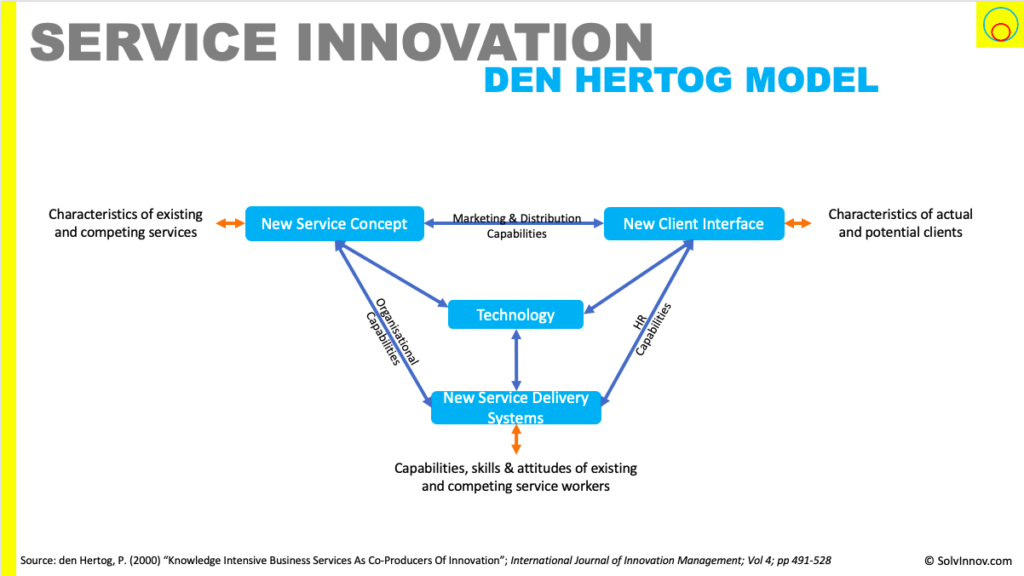 SERVICE INNOVATION
DEN HERTOG MODEL

Characteristics of existing and competing services

New Service Concept

Marketing & Distribution Capabilities

New Client Interface

Characteristics of actual and potential clients

Organisational Capabilities

Technology

HR Capabilities

New Service Delivery Systems

Capabilities, skills & attitudes of existing and competing service workers

Source: den Hertog, P. (2000) "Knowledge Intensive Business Services As Co-Producers Of Innovation"; International Journal of Innovation Management; Vol 4; pp 491-528

© SolvInnov.com